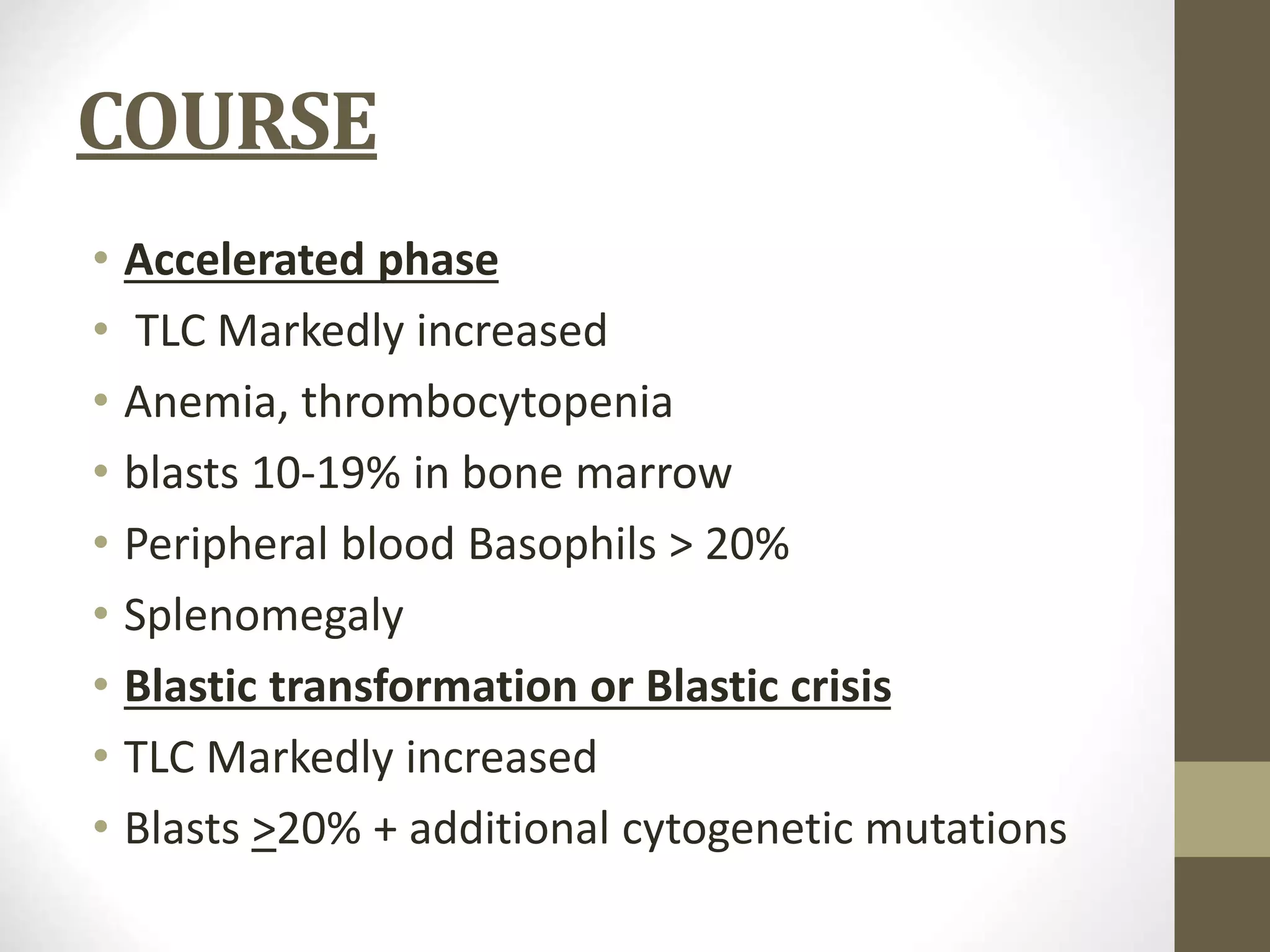 COURSE

• Accelerated phase
• TLC Markedly increased
• Anemia, thrombocytopenia
• blasts 10-19% in bone marrow
• Peripheral blood Basophils > 20%
• Splenomegaly
• Blastic transformation or Blastic crisis
• TLC Markedly increased
• Blasts $\geq$20% + additional cytogenetic mutations